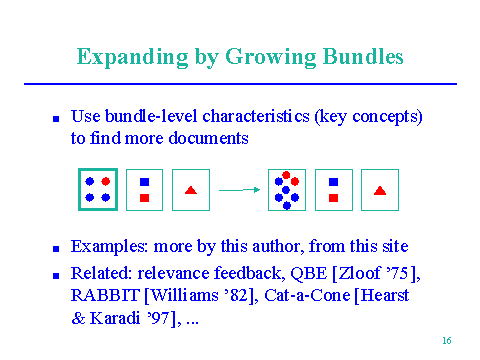 Expanding by Growing Bundles

■ Use bundle-level characteristics (key concepts) to find more documents

■ Examples: more by this author, from this site

■ Related: relevance feedback, QBE [Zloof ’75], RABBIT [Williams ’82], Cat-a-Cone [Hearst & Karadi ’97], ...

16